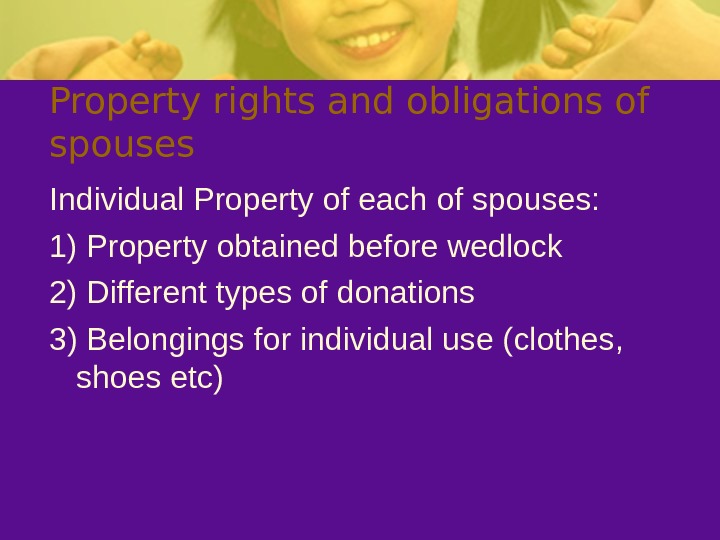 Property rights and obligations of spouses

Individual Property of each of spouses:

1) Property obtained before wedlock

2) Different types of donations

3) Belongings for individual use (clothes, shoes etc)